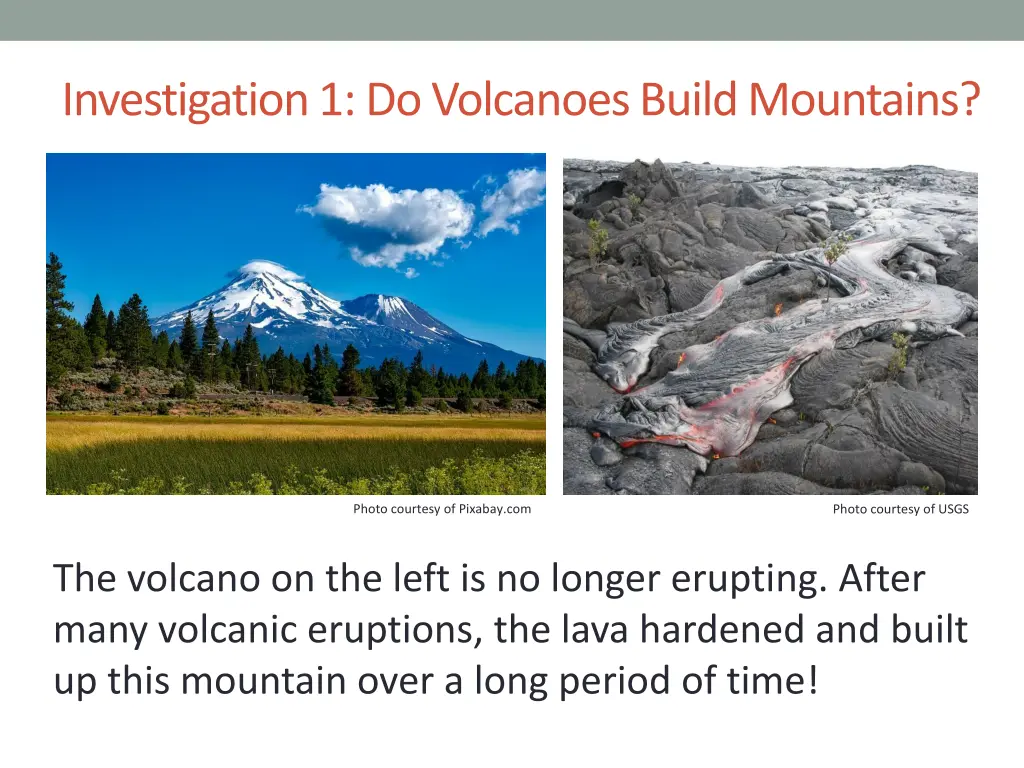 Investigation 1: Do Volcanoes Build Mountains?

Photo courtesy of Pixabay.com

Photo courtesy of USGS

The volcano on the left is no longer erupting. After many volcanic eruptions, the lava hardened and built up this mountain over a long period of time!